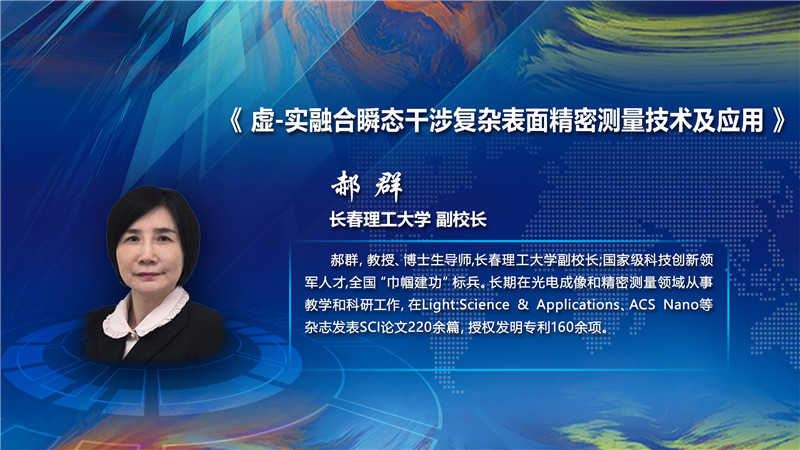 《 虚-实融合瞬态干涉复杂表面精密测量技术及应用 》

郝 群

长春理工大学 副校长

郝群，教授、博士生导师，长春理工大学副校长；国家级科技创新领军人才，全国“巾帼建功”标兵。长期在光电成像和精密测量领域从事教学和科研工作，在Light:Science & Applications、ACS Nano等杂志发表SCI论文220余篇，授权发明专利160余项。